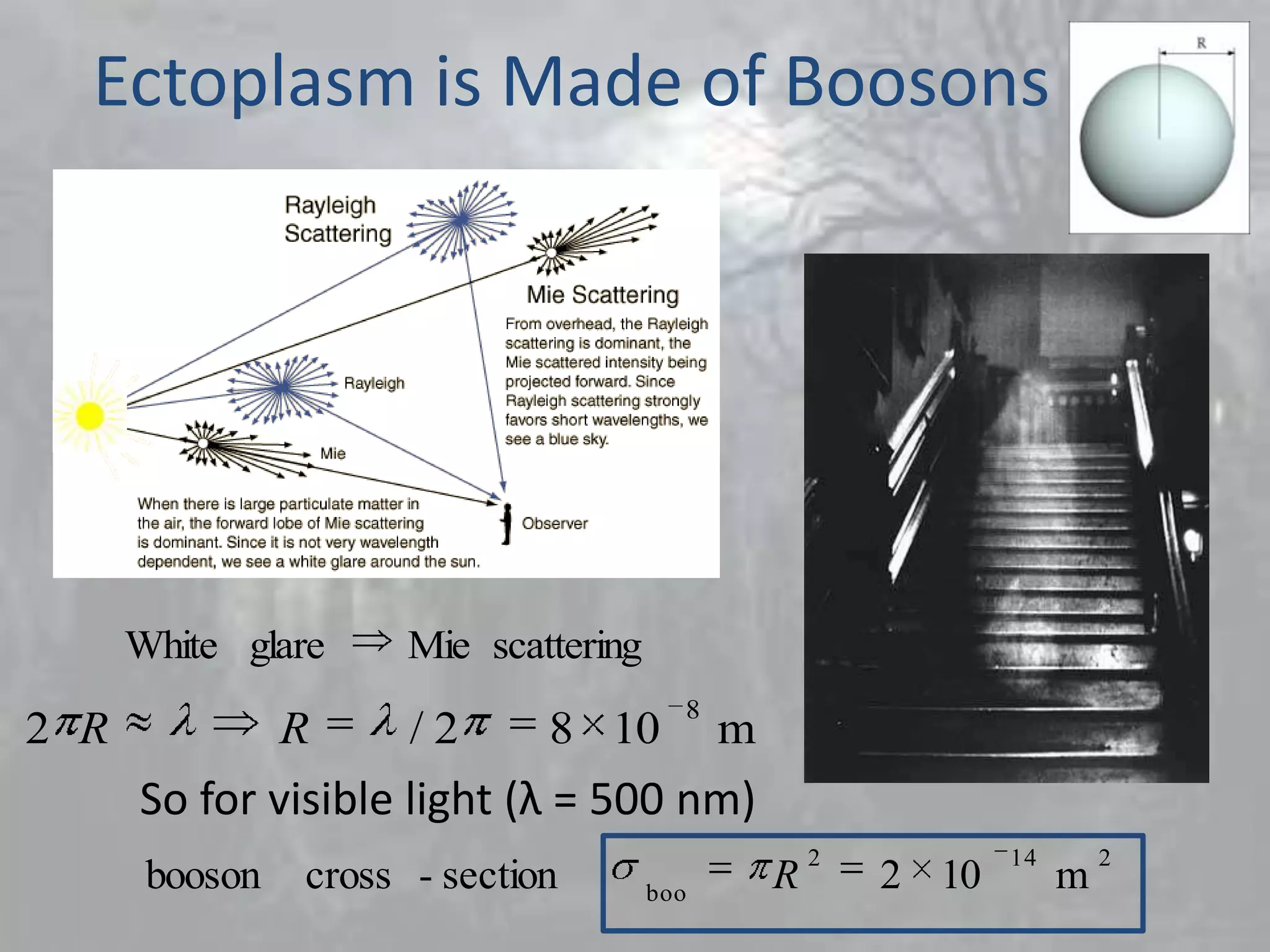 Ectoplasm is Made of Boosons

R

Rayleigh Scattering

Mie Scattering

From overhead, the Rayleigh scattering is dominant, the Mie scattered intensity being projected forward. Since Rayleigh scattering strongly favors short wavelengths, we see a blue sky.

Rayleigh

Mie

When there is large particulate matter in the air, the forward lobe of Mie scattering is dominant. Since it is not very wavelength dependent, we see a white glare around the sun.

Observer

White glare $\Rightarrow$ Mie scattering

$2\pi R \approx \lambda \Rightarrow R = \lambda / 2\pi = 8 \times 10^{-8}$ m

So for visible light (λ = 500 nm)

booson cross - section $\sigma_{boo} = \pi R^2 = 2 \times 10^{-14}$ m$^2$